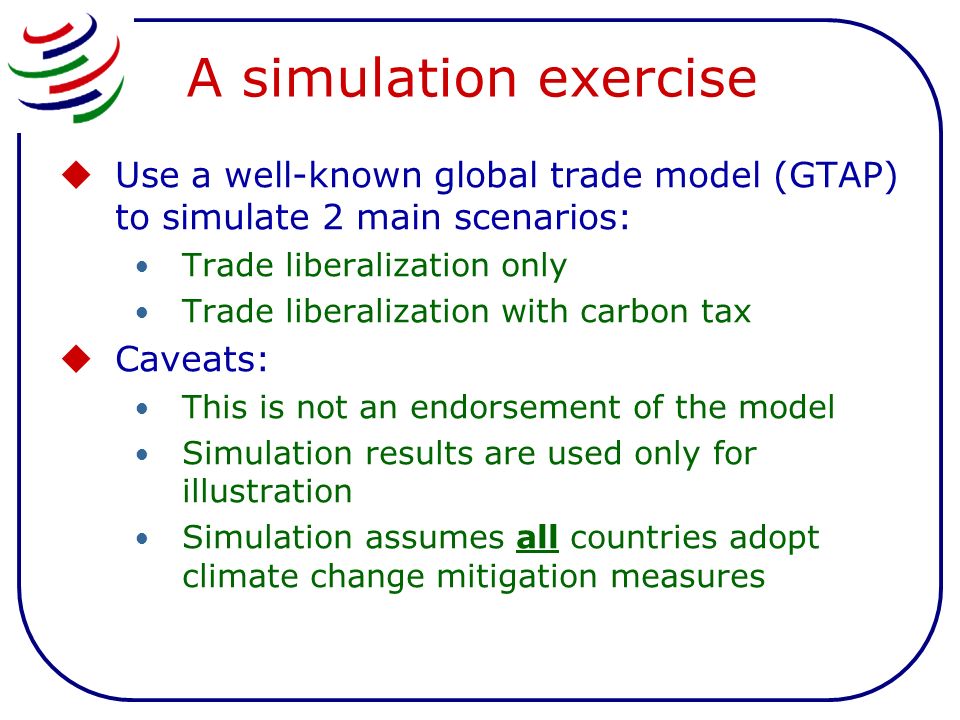 A simulation exercise

◆ Use a well-known global trade model (GTAP) to simulate 2 main scenarios:
• Trade liberalization only
• Trade liberalization with carbon tax

◆ Caveats:
• This is not an endorsement of the model
• Simulation results are used only for illustration
• Simulation assumes all countries adopt climate change mitigation measures